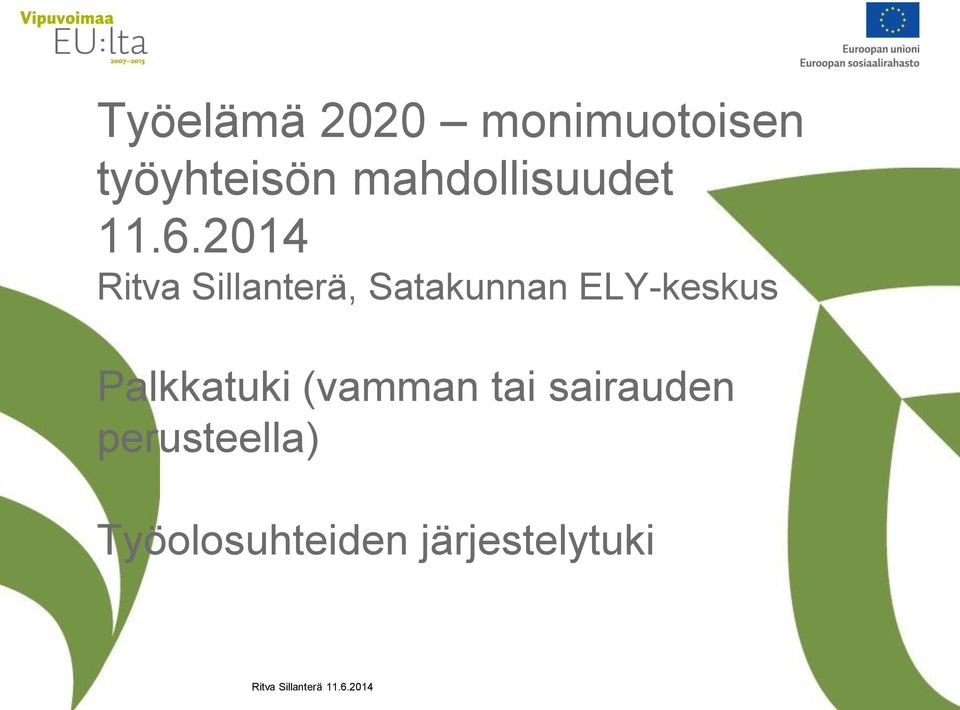 Vipuvoimaa
EU:lta
2007–2013

Euroopan unioni
Euroopan sosiaalirahasto

Työelämä 2020 – monimuotoisen työyhteisön mahdollisuudet 11.6.2014
Ritva Sillanterä, Satakunnan ELY-keskus

Palkkatuki (vamman tai sairauden perusteella)

Työolosuhteiden järjestelytuki

Ritva Sillanterä 11.6.2014